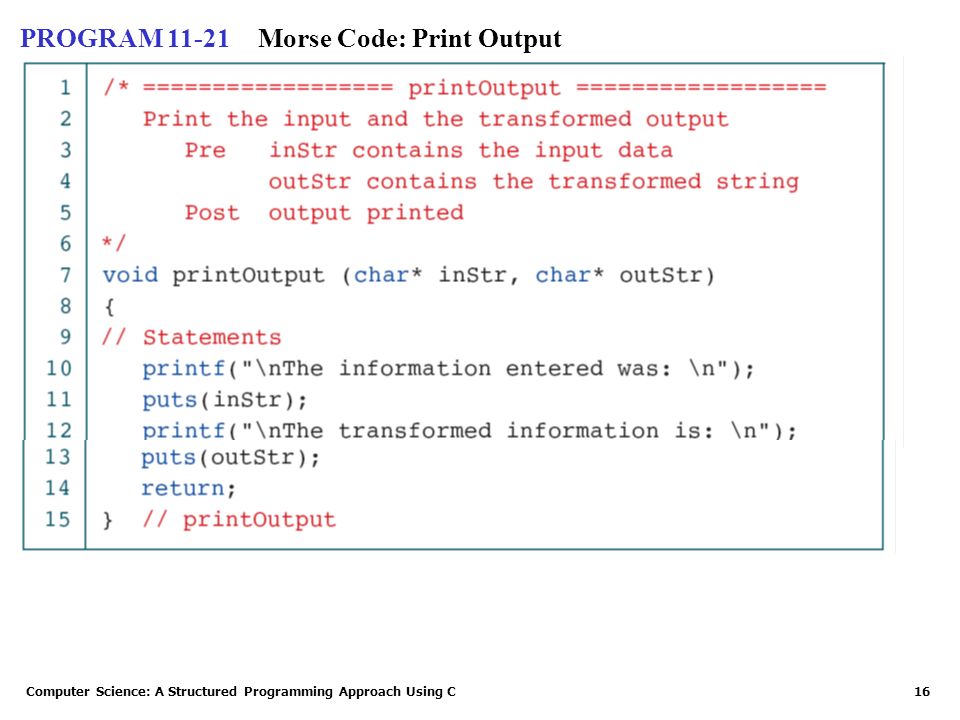 PROGRAM 11-21 Morse Code: Print Output

1 /* ================== printOutput ==================
2 Print the input and the transformed output
3 Pre inStr contains the input data
4 outStr contains the transformed string
5 Post output printed
6 */
7 void printOutput (char* inStr, char* outStr)
8 {
9 // Statements
10 printf("\nThe information entered was: \n");
11 puts(inStr);
12 printf("\nThe transformed information is: \n");
13 puts(outStr);
14 return;
15 } // printOutput

Computer Science: A Structured Programming Approach Using C 16